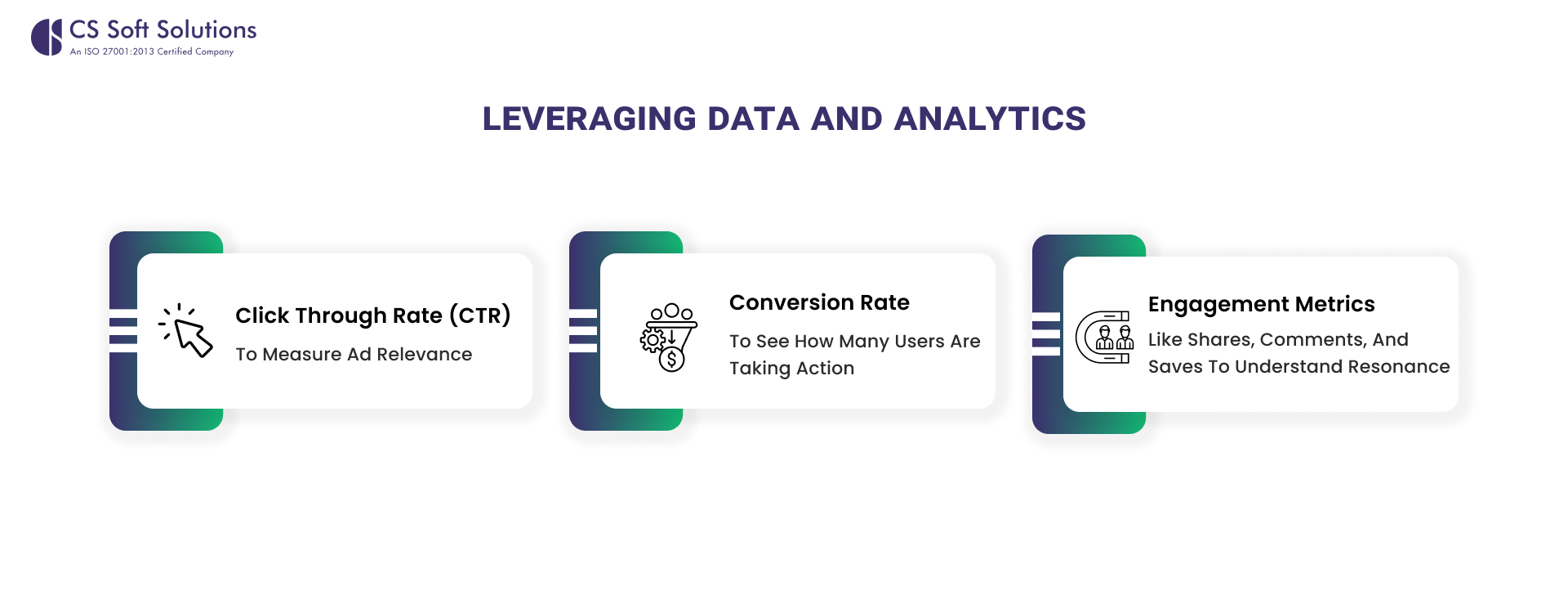 CS Soft Solutions
An ISO 27001:2013 Certified Company

LEVERAGING DATA AND ANALYTICS

Click Through Rate (CTR)
To Measure Ad Relevance

Conversion Rate
To See How Many Users Are Taking Action

Engagement Metrics
Like Shares, Comments, And Saves To Understand Resonance